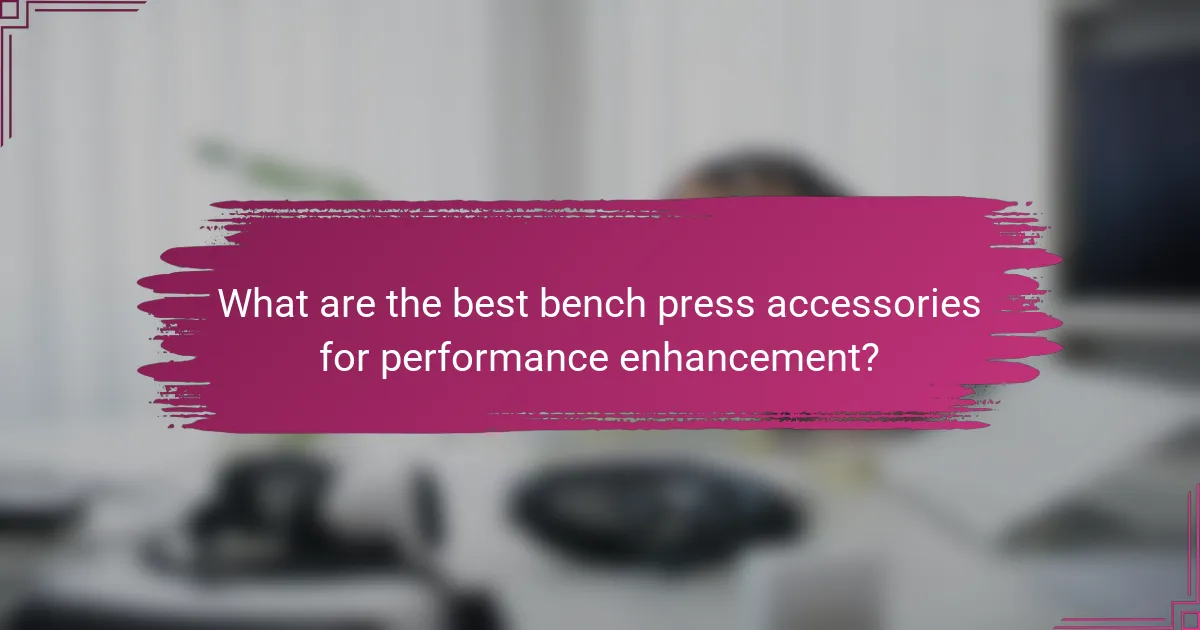 What are the best bench press accessories for performance enhancement?